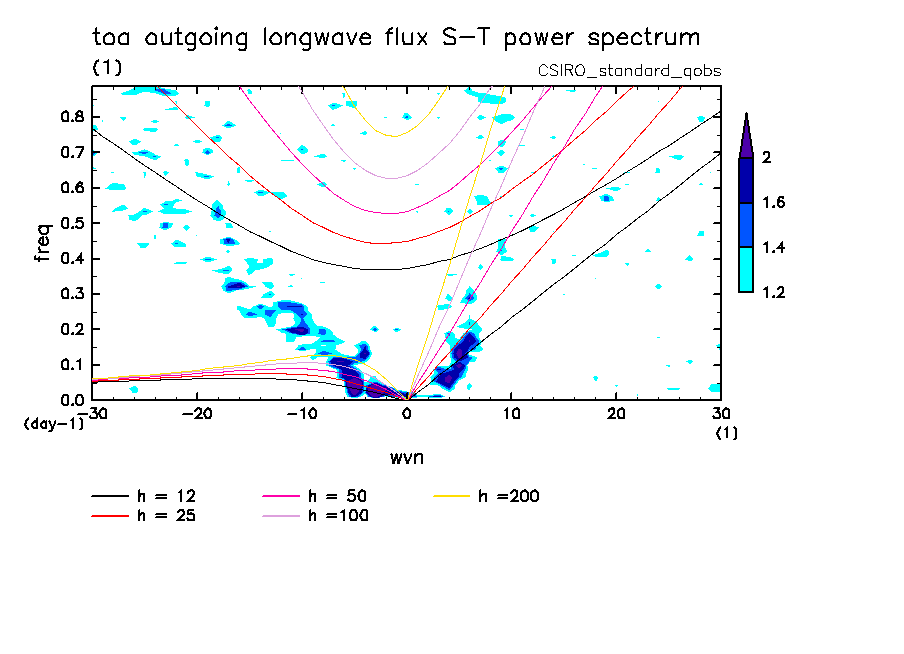 toa outgoing longwave flux S-T power spectrum
(1)
CSIRO_standard_qobs

freq
0.8
0.7
0.6
0.5
0.4
0.3
0.2
0.1
0.0
(day-1)

-30 -20 -10 0 10 20 30
(1)
wvn

2
1.6
1.4
1.2

h = 12
h = 25
h = 50
h =100
h =200